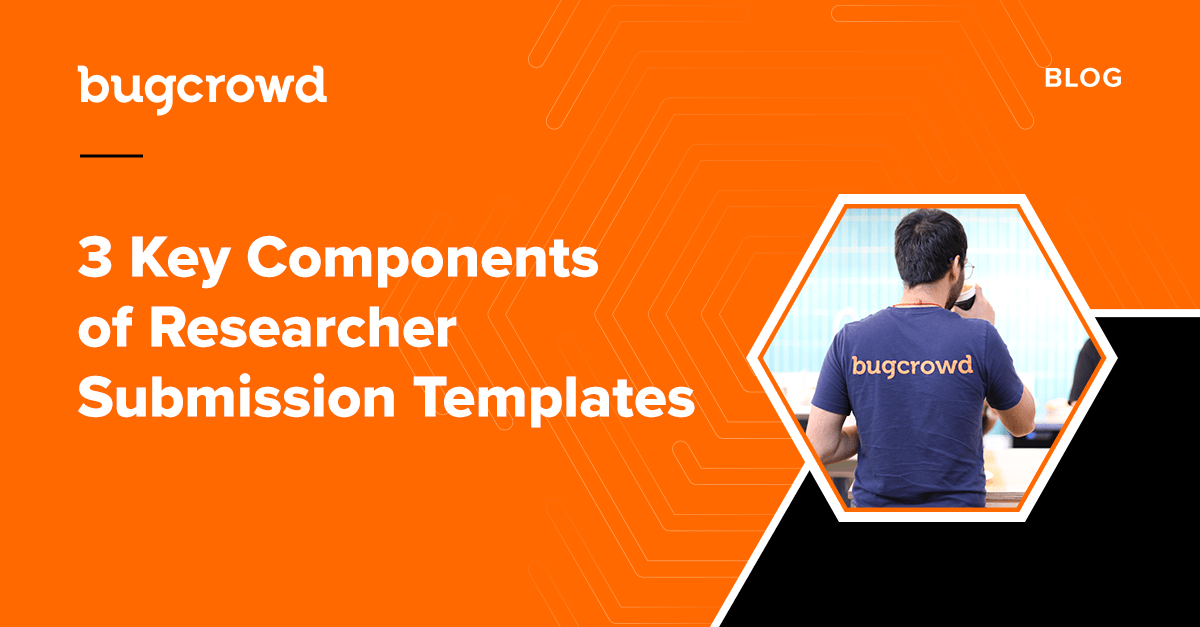 bugcrowd

BLOG

3 Key Components of Researcher Submission Templates

bugcrowd